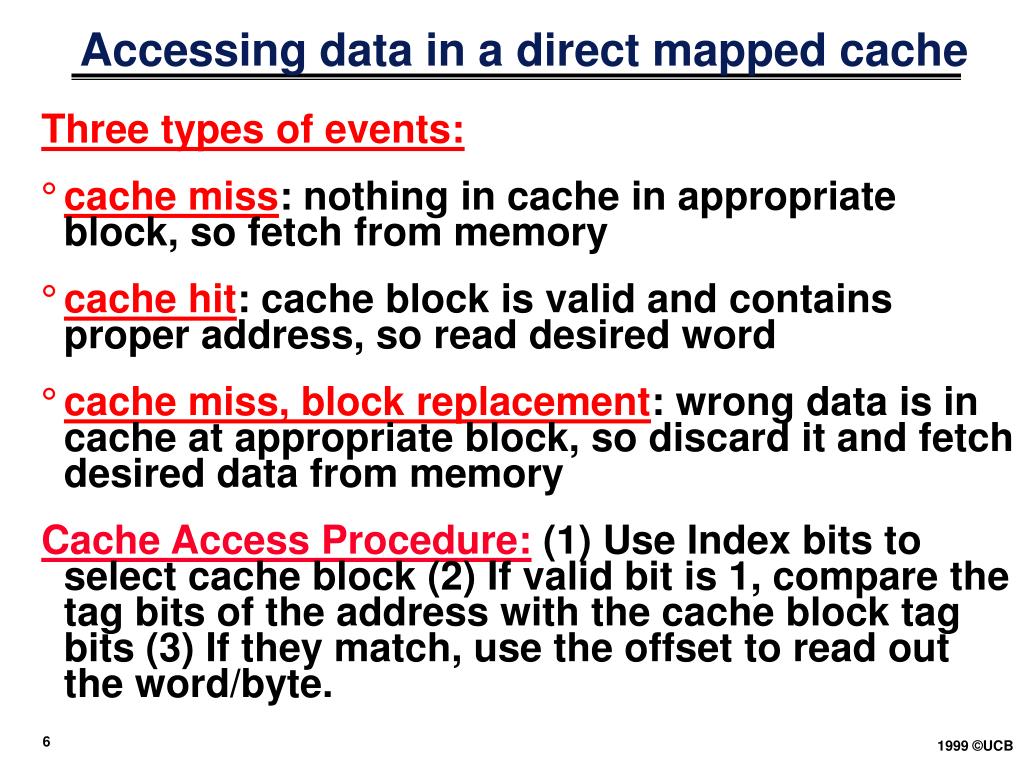 Accessing data in a direct mapped cache

Three types of events:

° cache miss: nothing in cache in appropriate block, so fetch from memory

° cache hit: cache block is valid and contains proper address, so read desired word

° cache miss, block replacement: wrong data is in cache at appropriate block, so discard it and fetch desired data from memory

Cache Access Procedure: (1) Use Index bits to select cache block (2) If valid bit is 1, compare the tag bits of the address with the cache block tag bits (3) If they match, use the offset to read out the word/byte.

6

1999 ©UCB